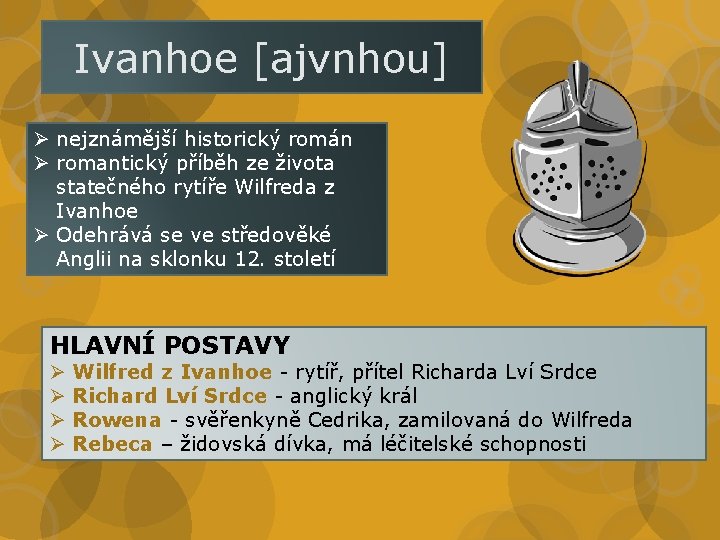 Ivanhoe [ajvnhou]

➢ nejznámější historický román
➢ romantický příběh ze života statečného rytíře Wilfreda z Ivanhoe
➢ Odehrává se ve středověké Anglii na sklonku 12. století

HLAVNÍ POSTAVY
➢ Wilfred z Ivanhoe - rytíř, přítel Richarda Lví Srdce
➢ Richard Lví Srdce - anglický král
➢ Rowena - svěřenkyně Cedrika, zamilovaná do Wilfreda
➢ Rebeca – židovská dívka, má léčitelské schopnosti